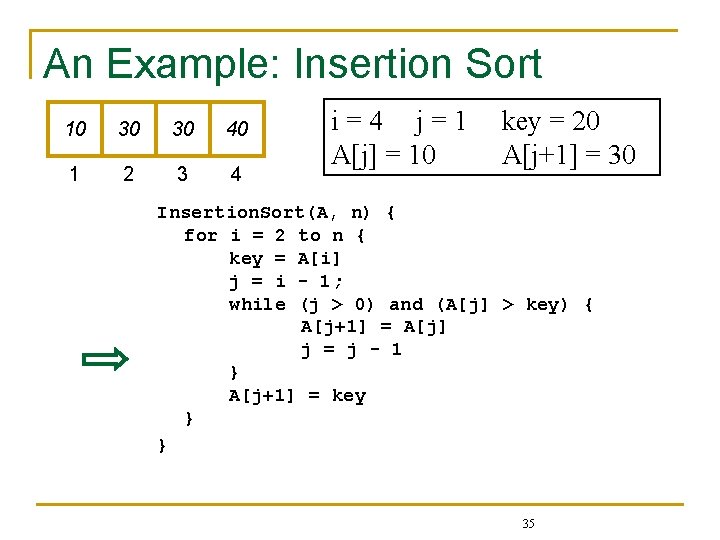 An Example: Insertion Sort

| 10 | 30 | 30 | 40 |
|---|---|---|---|
| 1 | 2 | 3 | 4 |

i = 4   j = 1   key = 20
A[j] = 10   A[j+1] = 30

InsertionSort(A, n) {
  for i = 2 to n {
    key = A[i]
    j = i - 1;
    while (j > 0) and (A[j] > key) {
      A[j+1] = A[j]
      j = j - 1
    }
    A[j+1] = key
  }
}

35